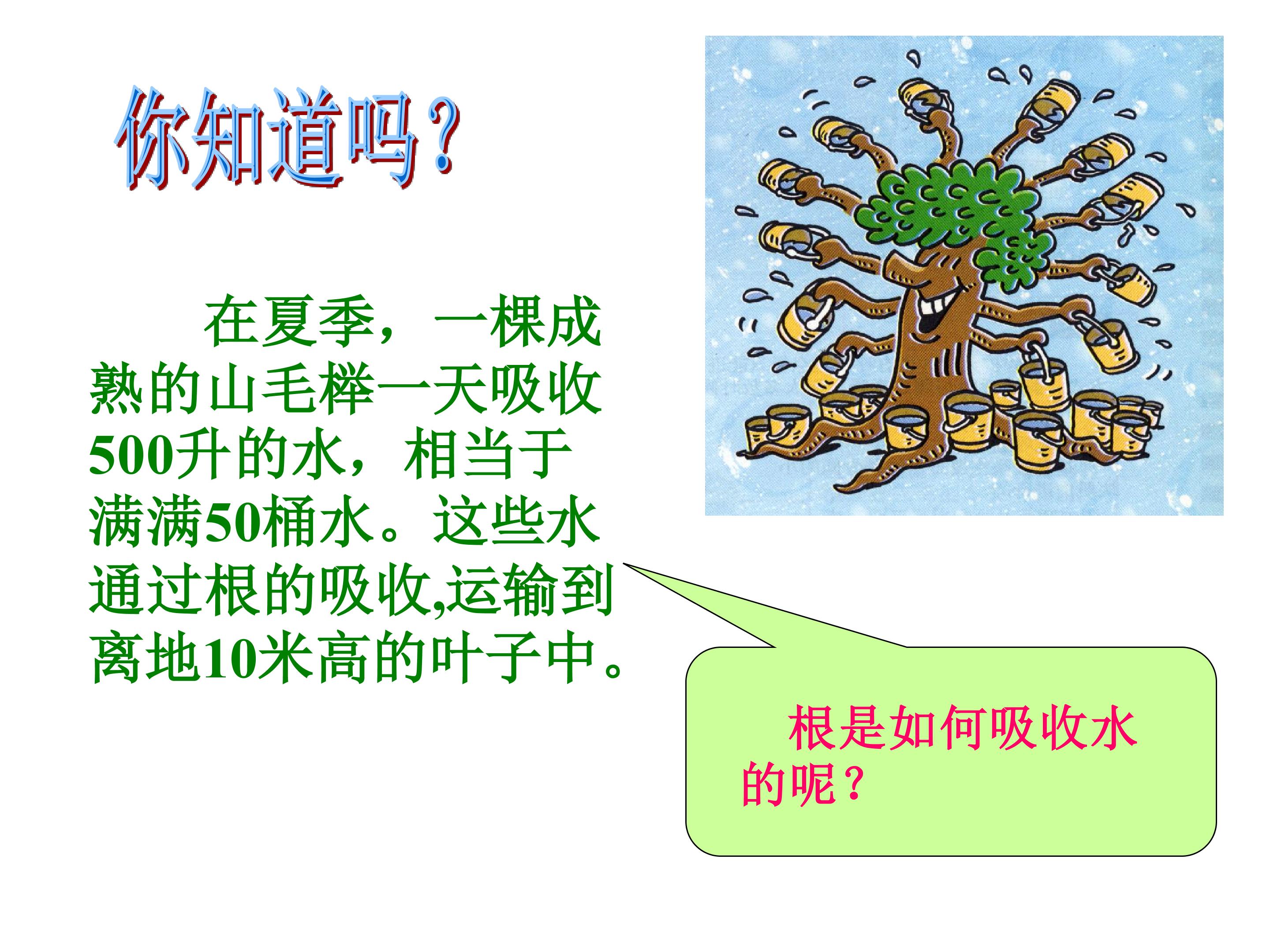 你知道吗？

在夏季，一棵成熟的山毛榉一天吸收500升的水，相当于满满50桶水。这些水通过根的吸收,运输到离地10米高的叶子中。

根是如何吸收水的呢？